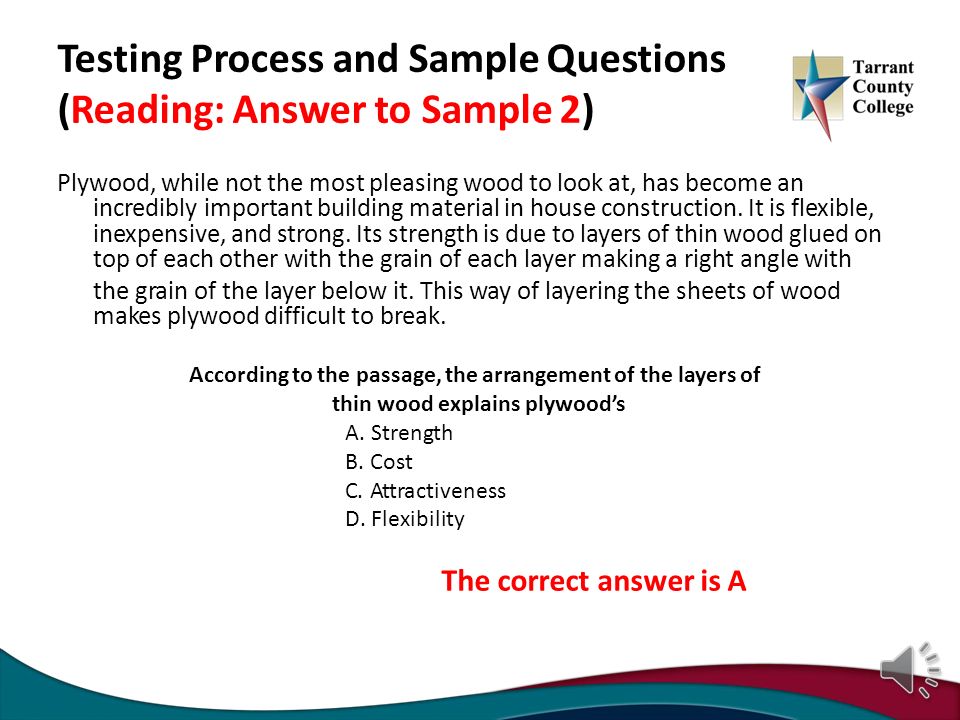 Testing Process and Sample Questions
(Reading: Answer to Sample 2)

Tarrant County College

Plywood, while not the most pleasing wood to look at, has become an incredibly important building material in house construction. It is flexible, inexpensive, and strong. Its strength is due to layers of thin wood glued on top of each other with the grain of each layer making a right angle with the grain of the layer below it. This way of layering the sheets of wood makes plywood difficult to break.

According to the passage, the arrangement of the layers of thin wood explains plywood's

A. Strength
B. Cost
C. Attractiveness
D. Flexibility

The correct answer is A